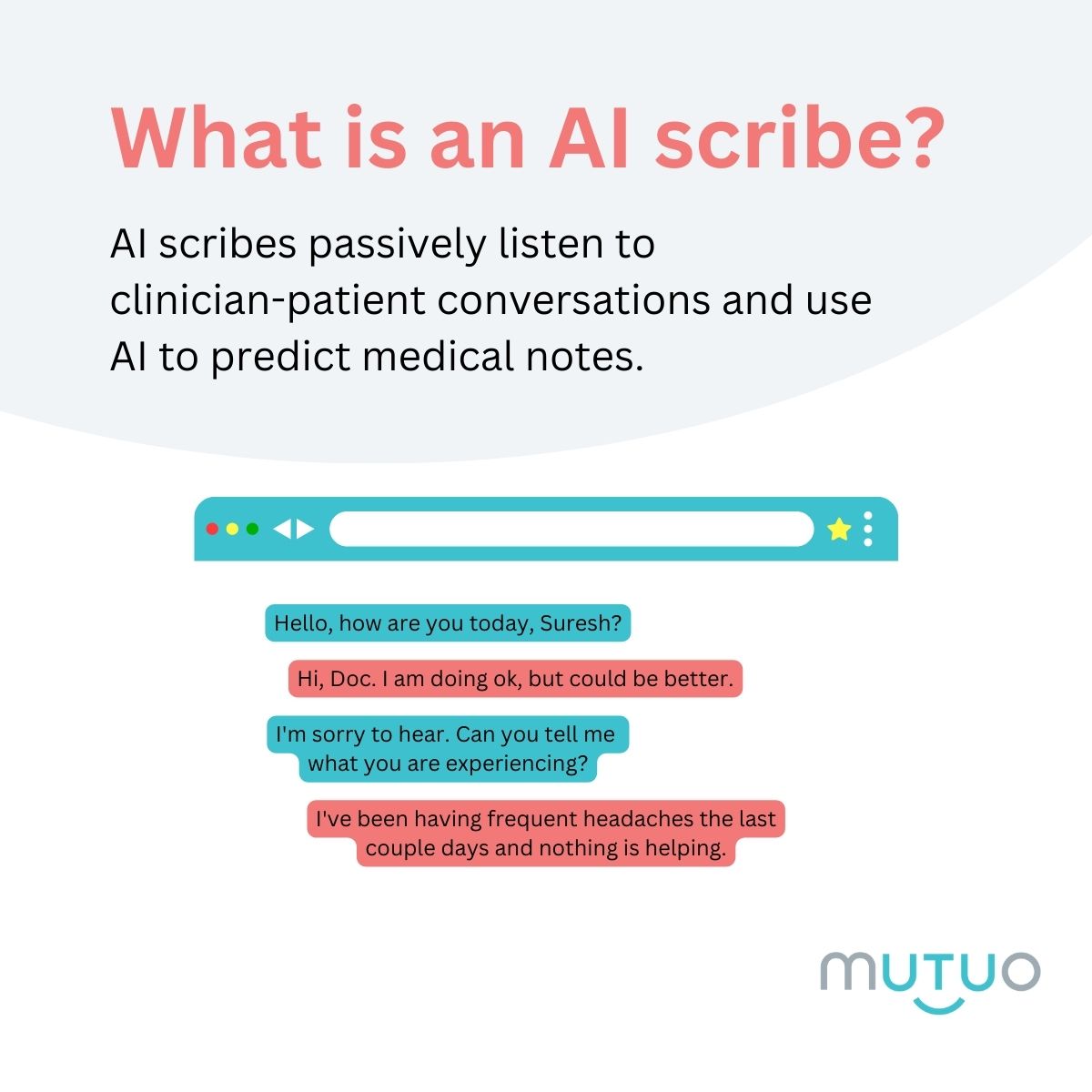 What is an AI scribe?

AI scribes passively listen to clinician-patient conversations and use AI to predict medical notes.

Hello, how are you today, Suresh?

Hi, Doc. I am doing ok, but could be better.

I'm sorry to hear. Can you tell me what you are experiencing?

I've been having frequent headaches the last couple days and nothing is helping.

mutuo